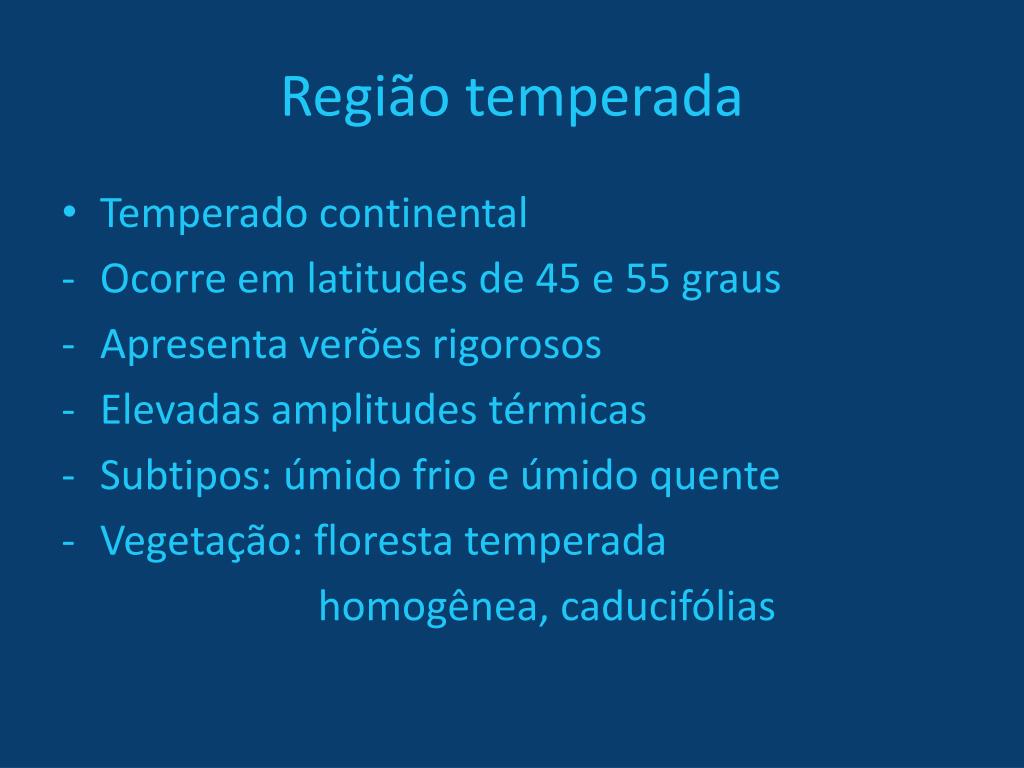 Região temperada

• Temperado continental
- Ocorre em latitudes de 45 e 55 graus
- Apresenta verões rigorosos
- Elevadas amplitudes térmicas
- Subtipos: úmido frio e úmido quente
- Vegetação: floresta temperada homogênea, caducifólias